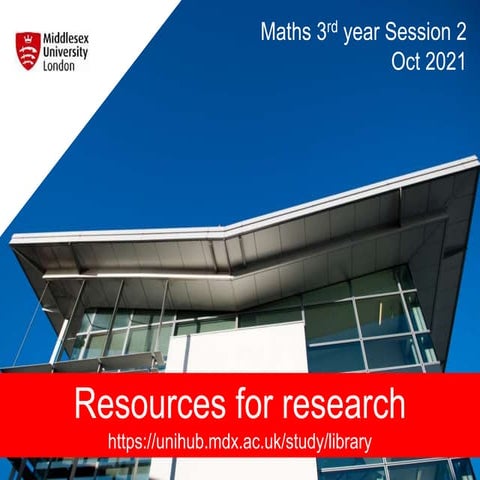 Middlesex University London

Maths 3$^{rd}$ year Session 2
Oct 2021

Resources for research
https://unihub.mdx.ac.uk/study/library